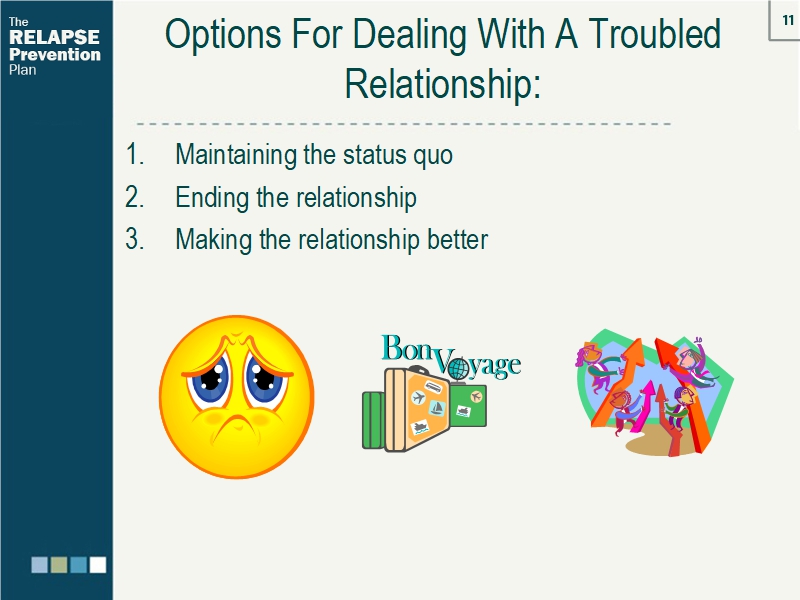 The RELAPSE Prevention Plan

11

Options For Dealing With A Troubled Relationship:

1. Maintaining the status quo
2. Ending the relationship
3. Making the relationship better

Bon Voyage